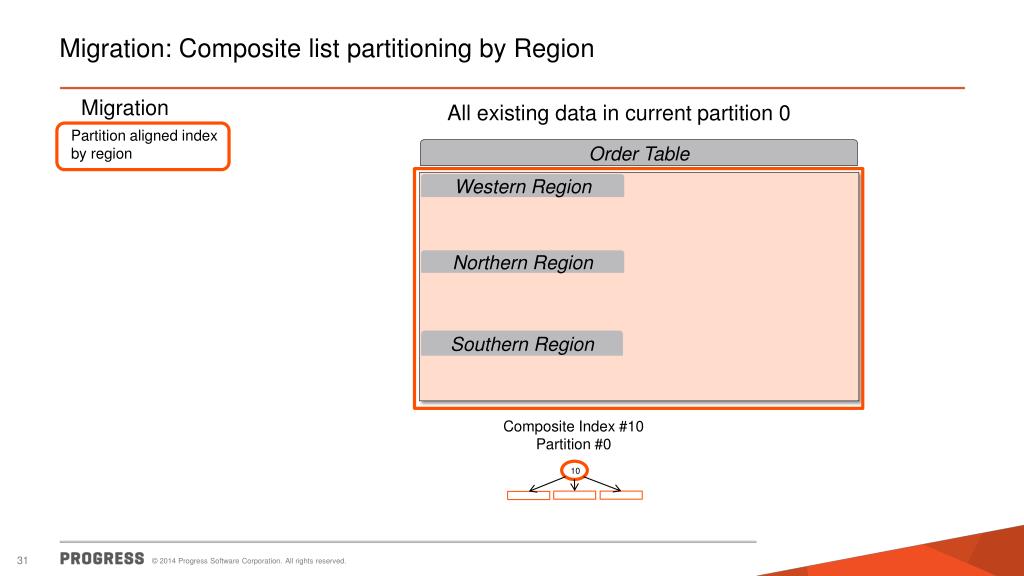 Migration: Composite list partitioning by Region

Migration

Partition aligned index by region

All existing data in current partition 0

Order Table

Western Region

Northern Region

Southern Region

Composite Index #10
Partition #0

10

31 PROGRESS © 2014 Progress Software Corporation. All rights reserved.